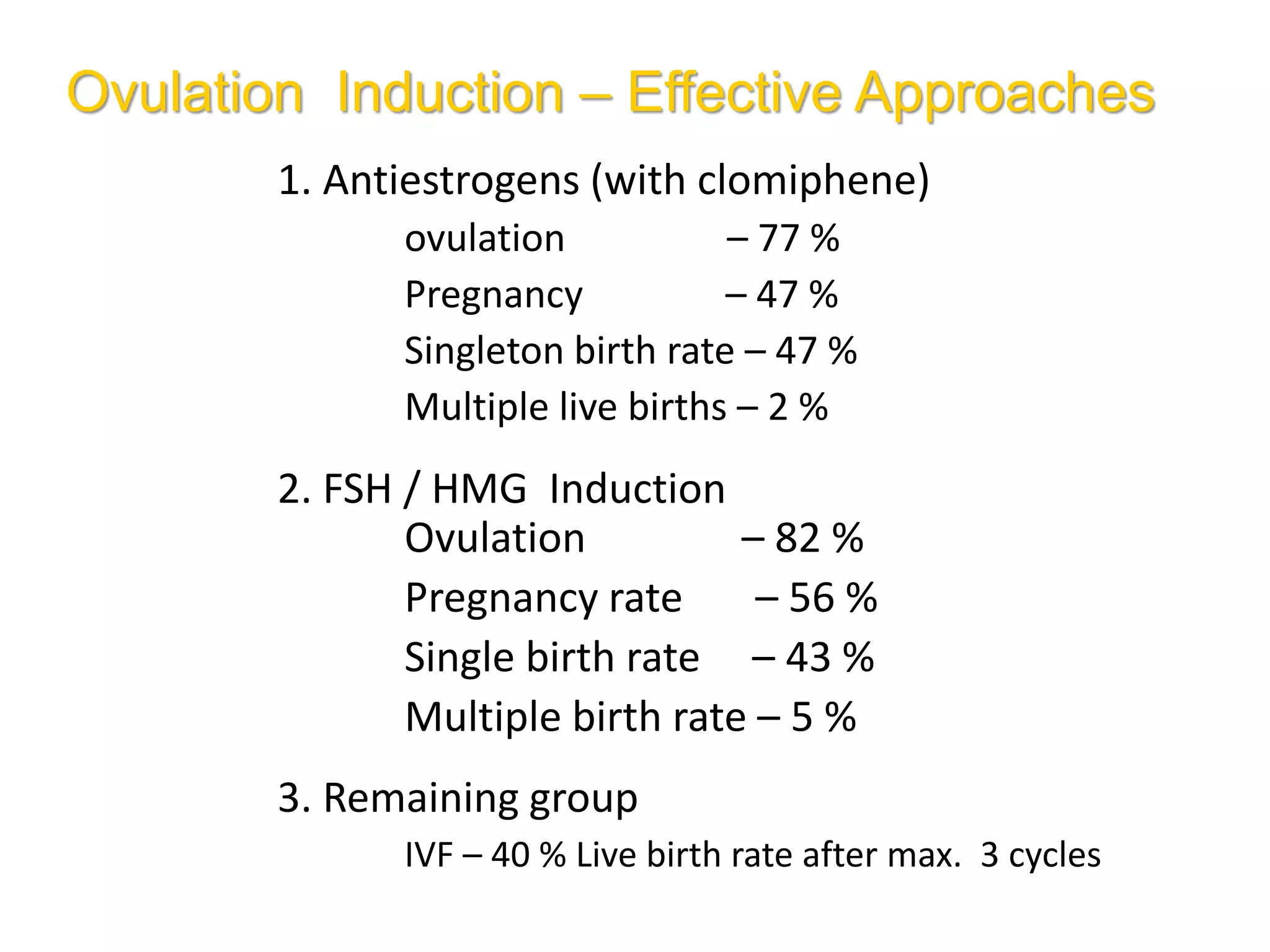 Ovulation Induction – Effective Approaches

1. Antiestrogens (with clomiphene)

ovulation – 77 %

Pregnancy – 47 %

Singleton birth rate – 47 %

Multiple live births – 2 %

2. FSH / HMG Induction

Ovulation – 82 %

Pregnancy rate – 56 %

Single birth rate – 43 %

Multiple birth rate – 5 %

3. Remaining group

IVF – 40 % Live birth rate after max. 3 cycles